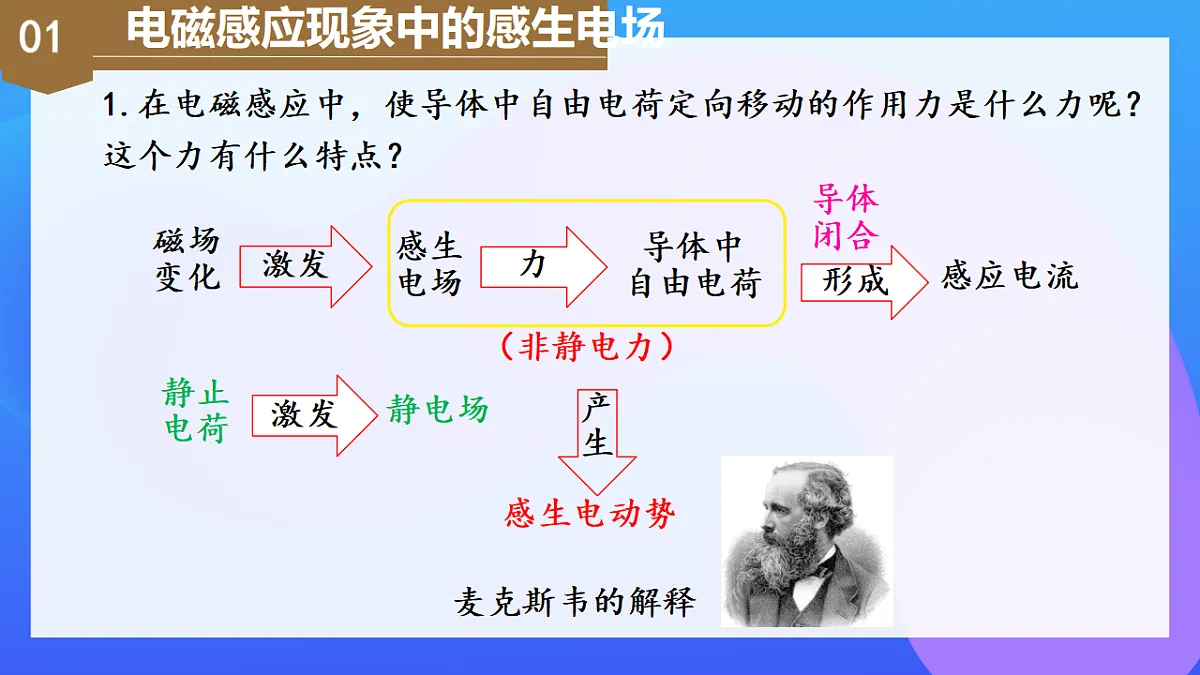 01 电磁感应现象中的感生电场

1. 在电磁感应中，使导体中自由电荷定向移动的作用力是什么力呢？这个力有什么特点？

磁场变化

激发

感生电场

力

导体中自由电荷

导体闭合

形成

感应电流

（非静电力）

静止电荷

激发

静电场

产生

感生电动势

麦克斯韦的解释